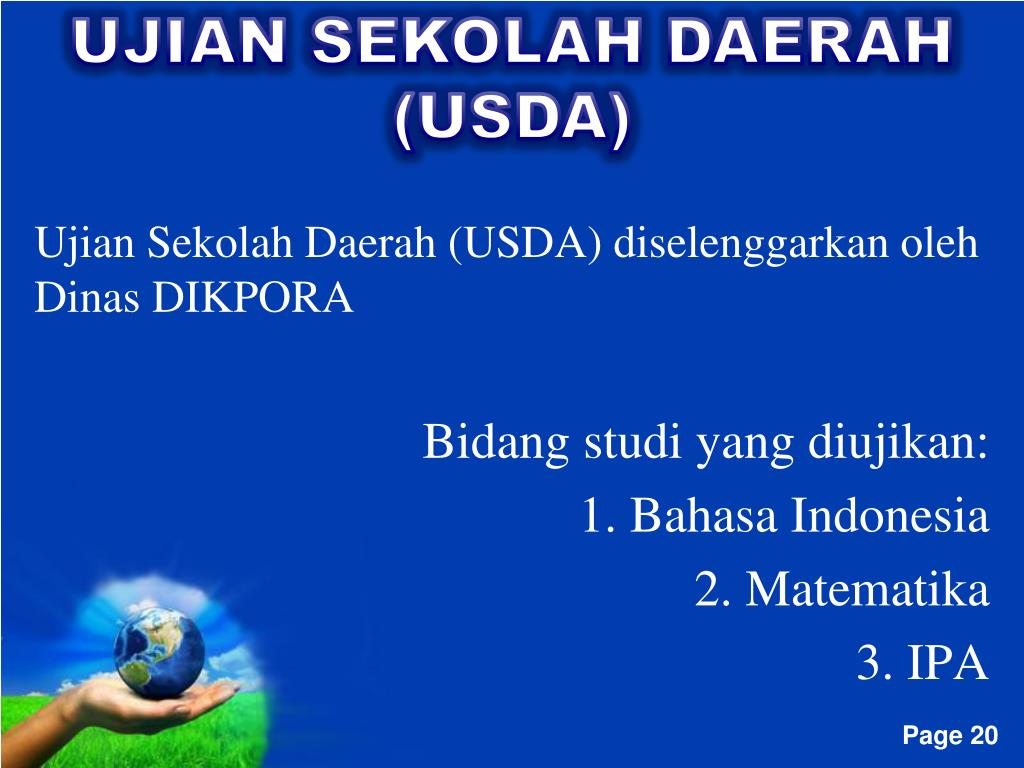 UJIAN SEKOLAH DAERAH (USDA)

Ujian Sekolah Daerah (USDA) diselenggarkan oleh Dinas DIKPORA

Bidang studi yang diujikan:
1. Bahasa Indonesia
2. Matematika
3. IPA

Page 20